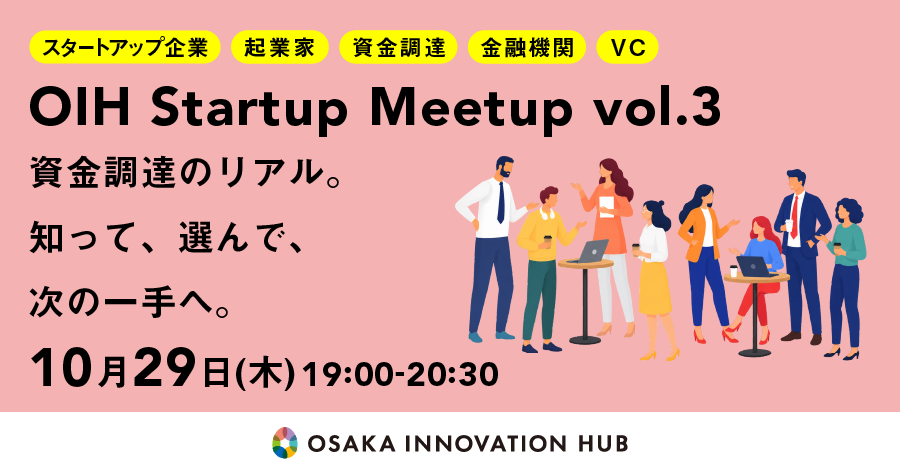 スタートアップ企業　起業家　資金調達　金融機関　VC

OIH Startup Meetup vol.3

資金調達のリアル。
知って、選んで、
次の一手へ。

10月29日(木) 19:00-20:30

OSAKA INNOVATION HUB